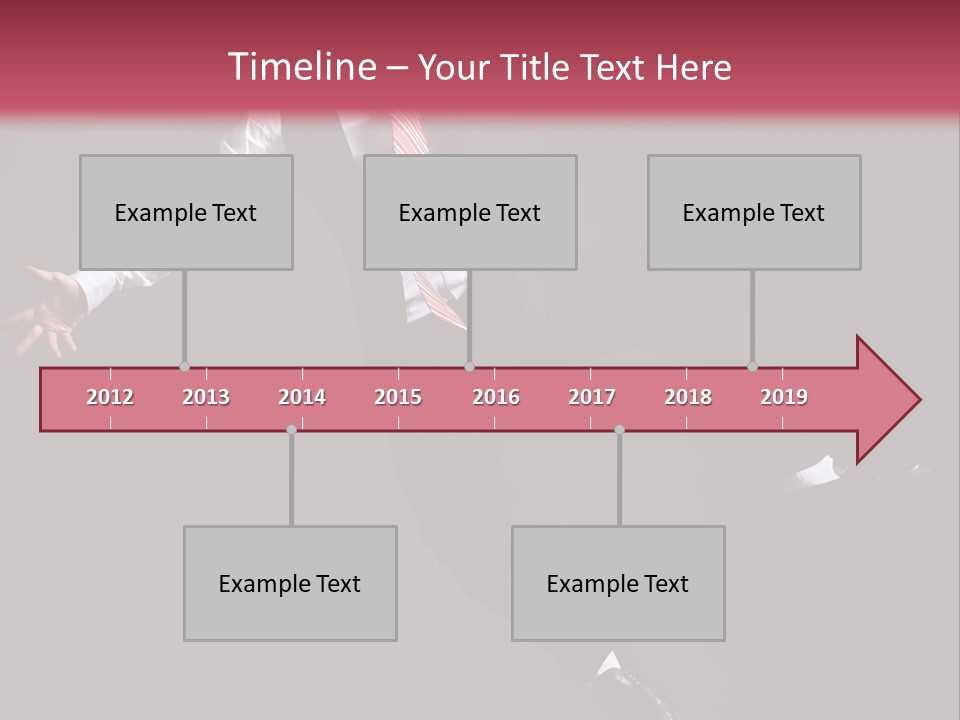 Timeline – Your Title Text Here

Example Text

Example Text

Example Text

2012 2013 2014 2015 2016 2017 2018 2019

Example Text

Example Text